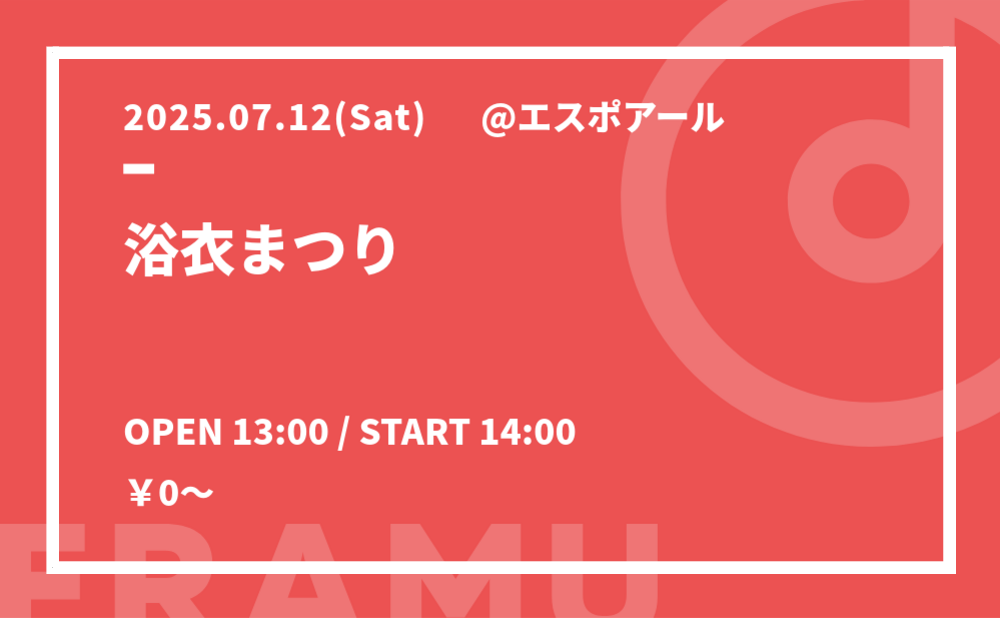 2025.07.12(Sat) @エスポアール

浴衣まつり

OPEN 13:00 / START 14:00

￥0～

FRAMU